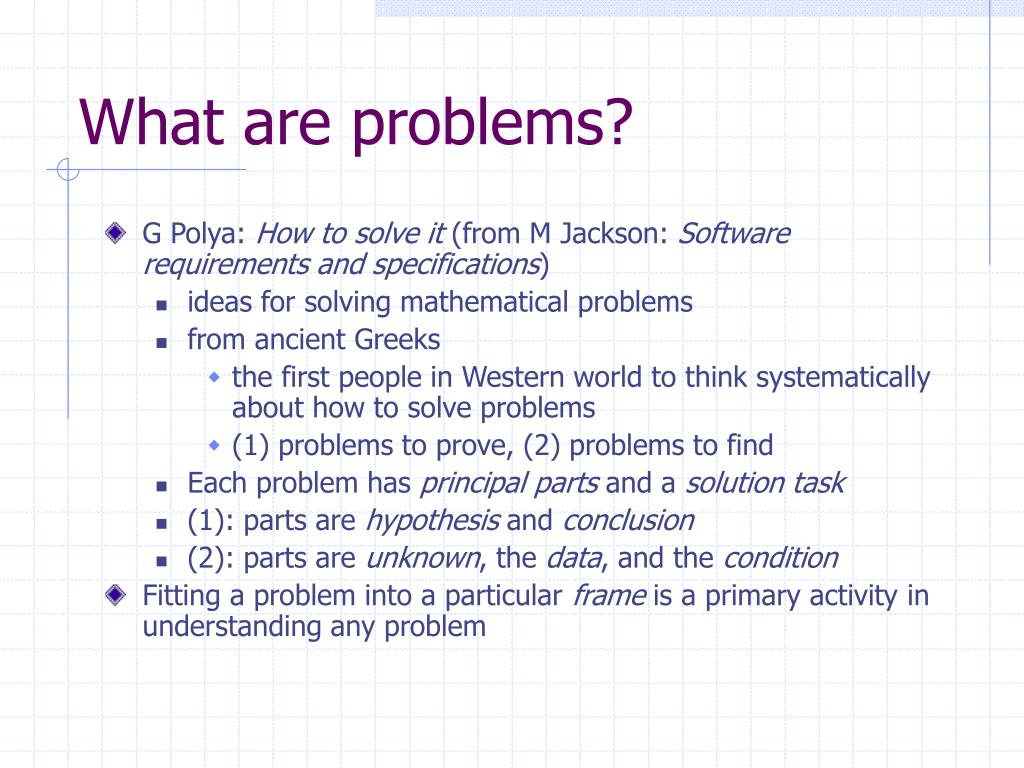 What are problems?

G Polya: How to solve it (from M Jackson: Software requirements and specifications)

ideas for solving mathematical problems

from ancient Greeks

the first people in Western world to think systematically about how to solve problems

(1) problems to prove, (2) problems to find

Each problem has principal parts and a solution task

(1): parts are hypothesis and conclusion

(2): parts are unknown, the data, and the condition

Fitting a problem into a particular frame is a primary activity in understanding any problem